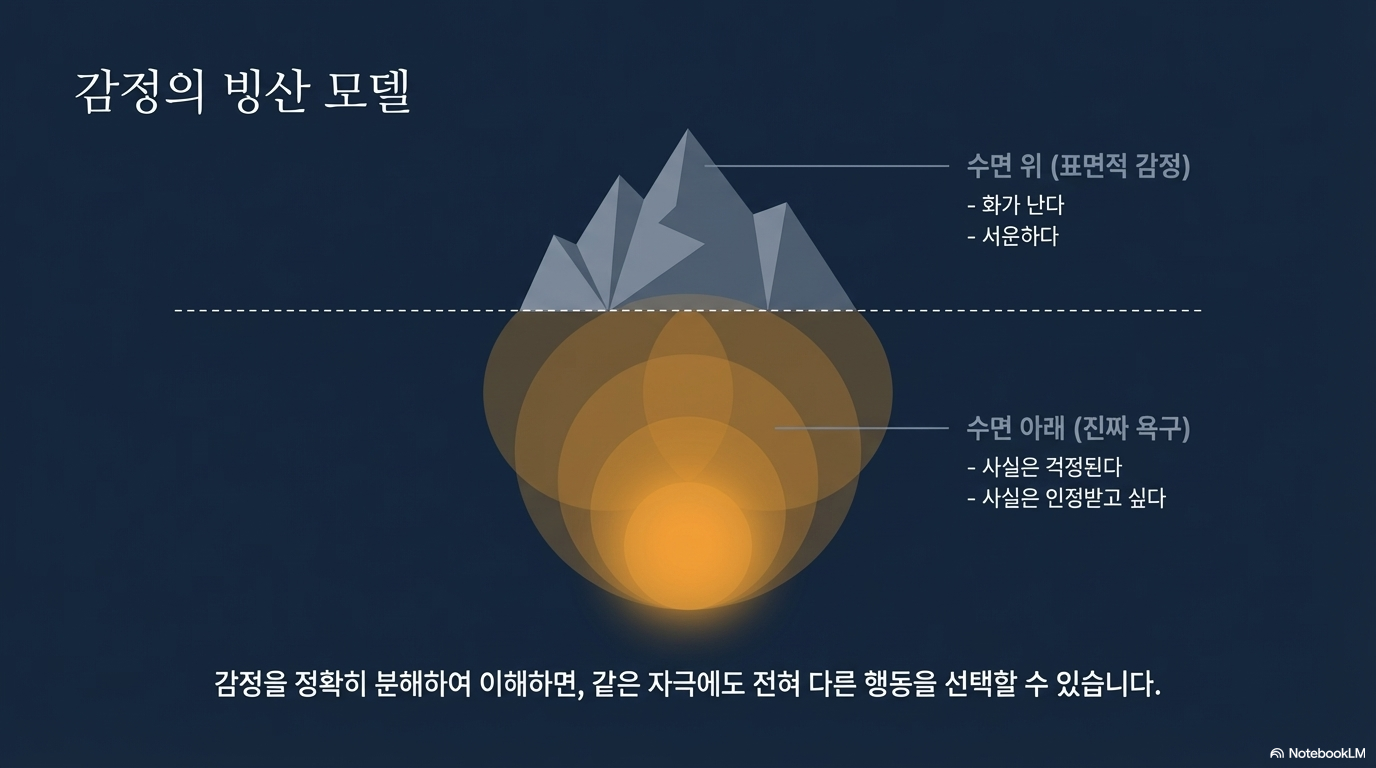 감정의 빙산 모델

수면 위 (표면적 감정)
- 화가 난다
- 서운하다

수면 아래 (진짜 욕구)
- 사실은 걱정된다
- 사실은 인정받고 싶다

감정을 정확히 분해하여 이해하면, 같은 자극에도 전혀 다른 행동을 선택할 수 있습니다.

NotebookLM